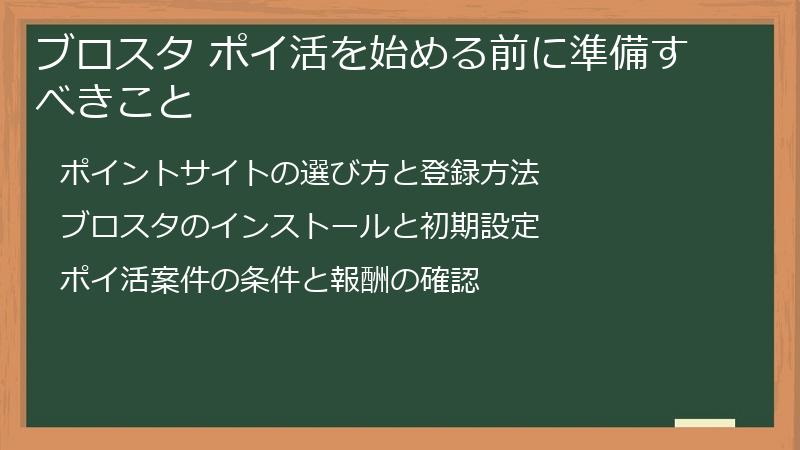 ブロスタ ポイ活を始める前に準備すべきこと

ポイントサイトの選び方と登録方法

ブロスタのインストールと初期設定

ポイ活案件の条件と報酬の確認